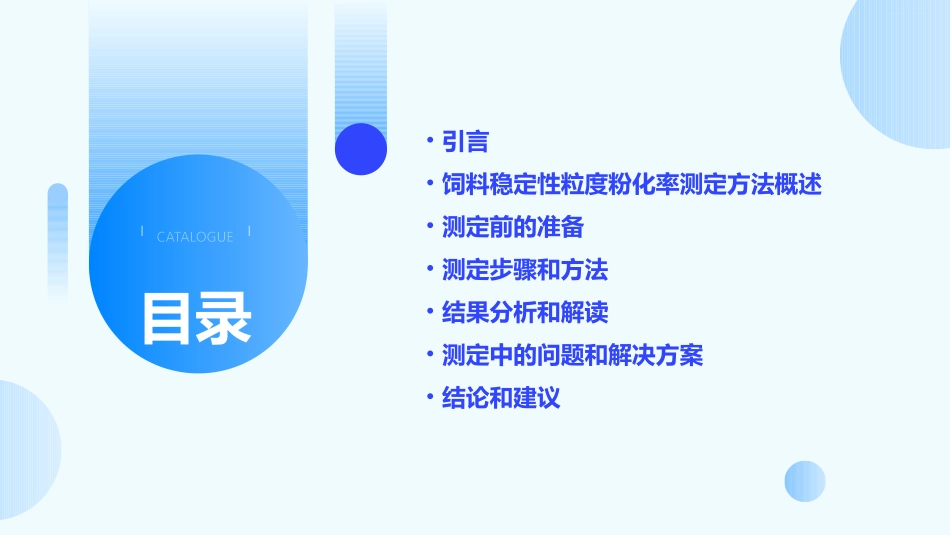 CATALOGUE

目录

• 引言
• 饲料稳定性粒度粉化率测定方法概述
• 测定前的准备
• 测定步骤和方法
• 结果分析和解读
• 测定中的问题和解决方案
• 结论和建议